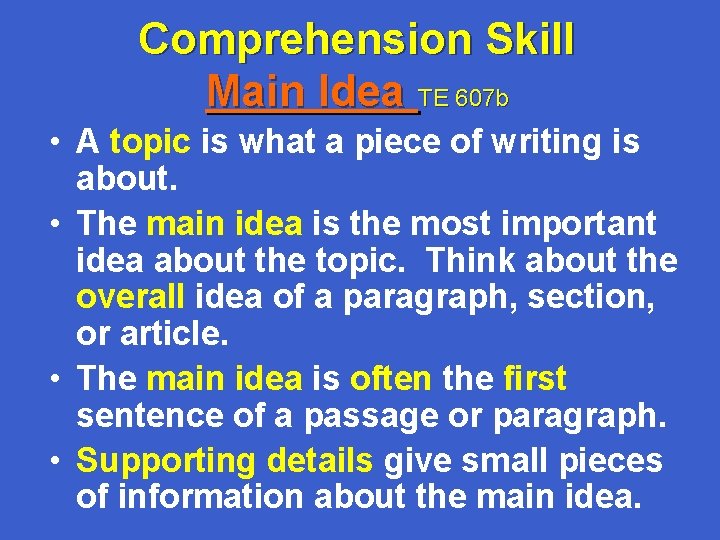 Comprehension Skill
Main Idea TE 607b

• A topic is what a piece of writing is about.
• The main idea is the most important idea about the topic. Think about the overall idea of a paragraph, section, or article.
• The main idea is often the first sentence of a passage or paragraph.
• Supporting details give small pieces of information about the main idea.